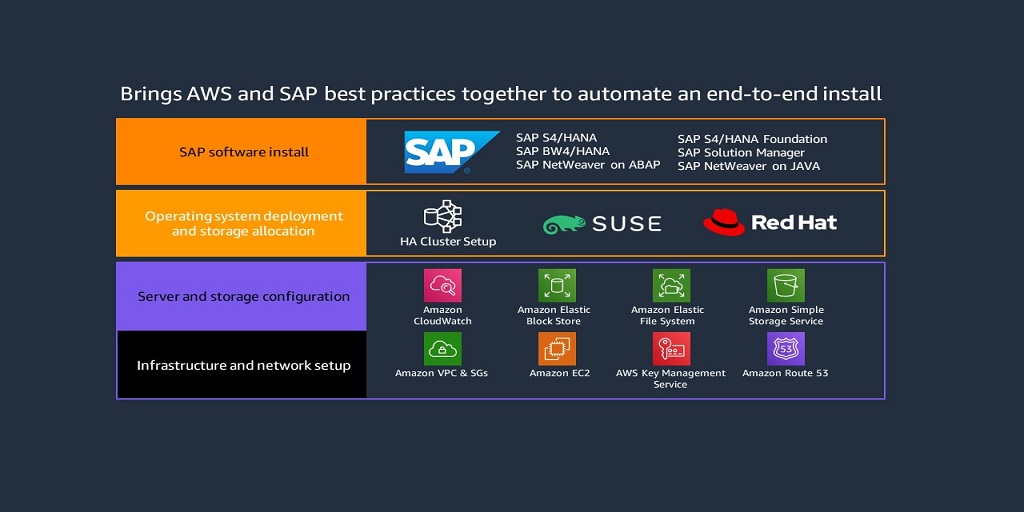 Brings AWS and SAP best practices together to automate an end-to-end install

SAP software install

SAP

SAP S4/HANA
SAP BW4/HANA
SAP NetWeaver on ABAP

SAP S4/HANA Foundation
SAP Solution Manager
SAP NetWeaver on JAVA

Operating system deployment and storage allocation

HA Cluster Setup

SUSE

Red Hat

Server and storage configuration

Amazon CloudWatch

Amazon Elastic Block Store

Amazon Elastic File System

Amazon Simple Storage Service

Infrastructure and network setup

Amazon VPC & SGs

Amazon EC2

AWS Key Management Service

53

Amazon Route 53